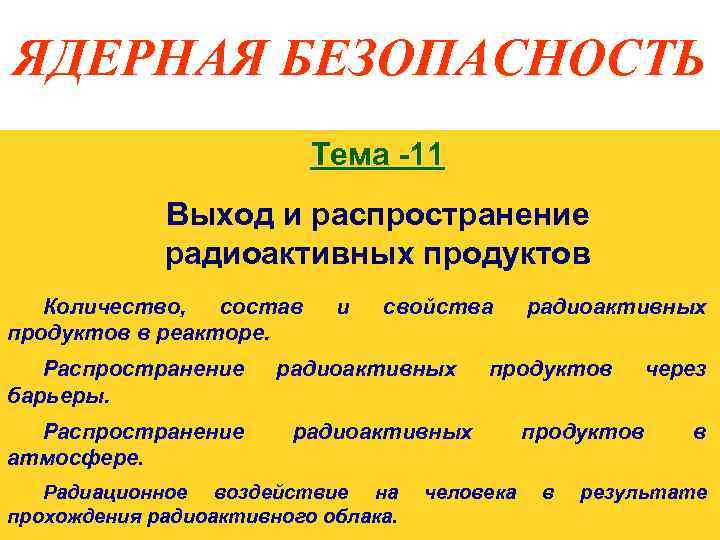 ЯДЕРНАЯ БЕЗОПАСНОСТЬ

Тема -11

Выход и распространение радиоактивных продуктов

Количество, состав и свойства радиоактивных продуктов в реакторе.

Распространение радиоактивных продуктов через барьеры.

Распространение радиоактивных продуктов в атмосфере.

Радиационное воздействие на человека в результате прохождения радиоактивного облака.